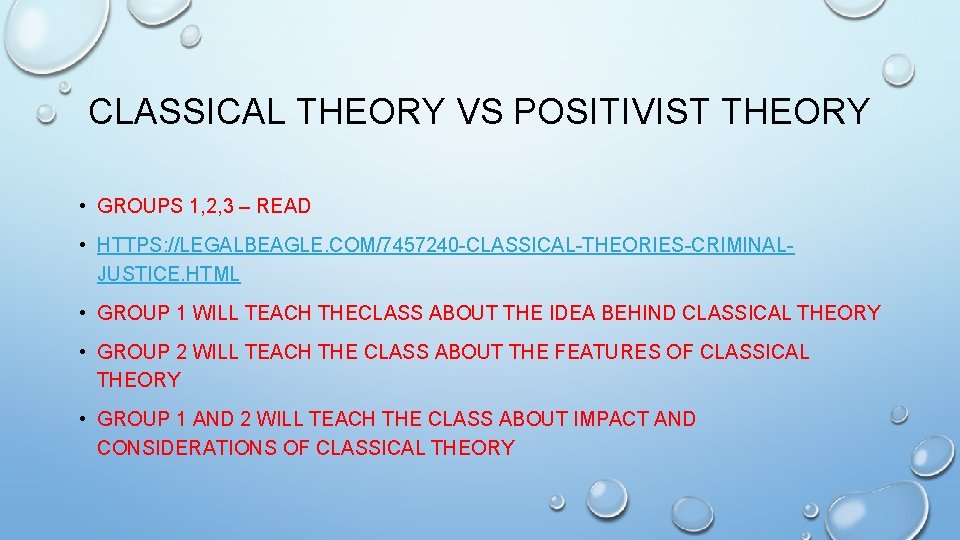 CLASSICAL THEORY VS POSITIVIST THEORY

• GROUPS 1,2,3 – READ

• HTTPS://LEGALBEAGLE.COM/7457240-CLASSICAL-THEORIES-CRIMINAL-JUSTICE.HTML

• GROUP 1 WILL TEACH THECLASS ABOUT THE IDEA BEHIND CLASSICAL THEORY

• GROUP 2 WILL TEACH THE CLASS ABOUT THE FEATURES OF CLASSICAL THEORY

• GROUP 1 AND 2 WILL TEACH THE CLASS ABOUT IMPACT AND CONSIDERATIONS OF CLASSICAL THEORY